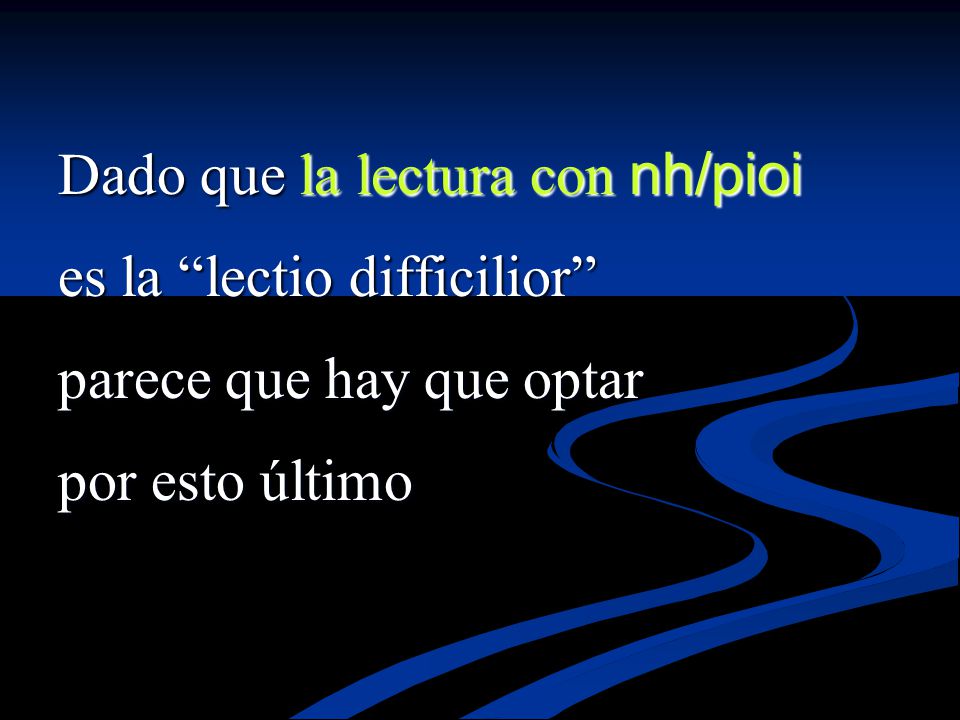 Dado que la lectura con nh/pioi es la “lectio difficilior” parece que hay que optar por esto último